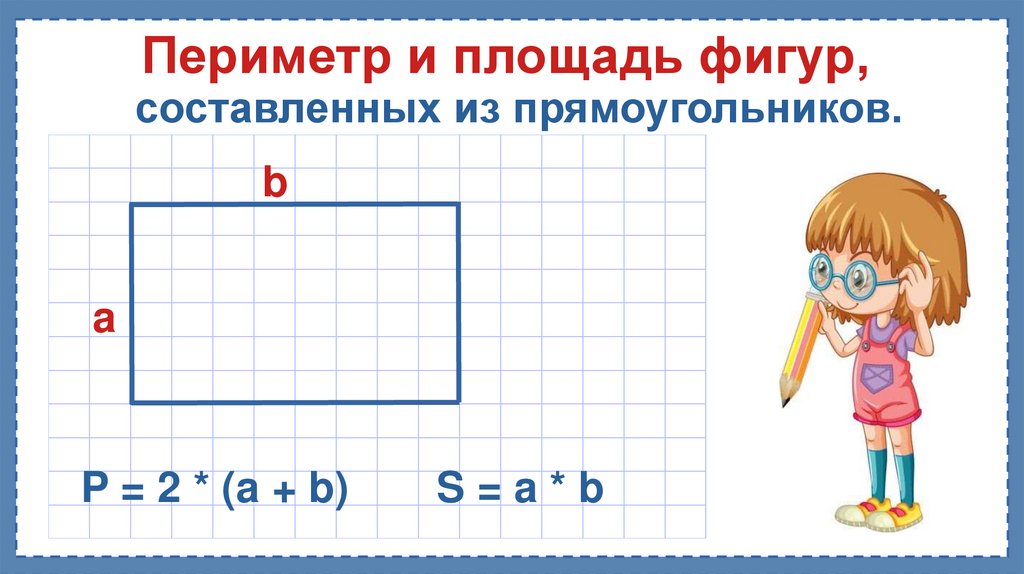 Периметр и площадь фигур, составленных из прямоугольников.

b

a

$P = 2 * (a + b)$ $S = a * b$